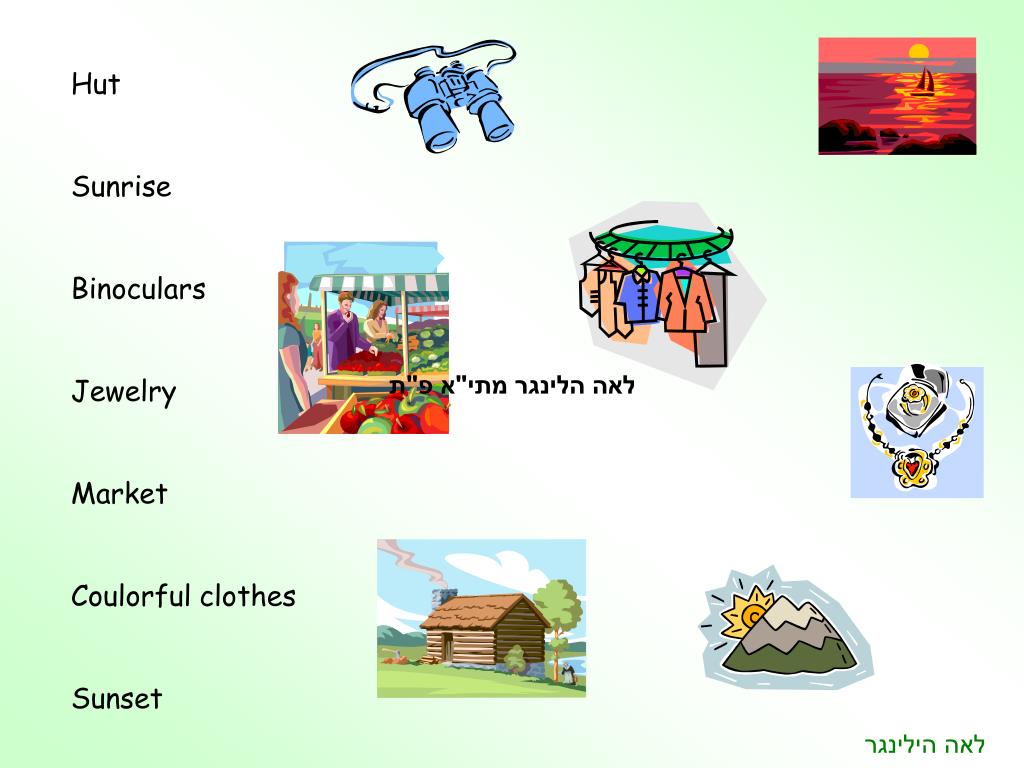 Hut

Sunrise

Binoculars

Jewelry

Market

Coulorful clothes

Sunset

לאה הלינגר מתי"א פ"ת

לאה הילינגר